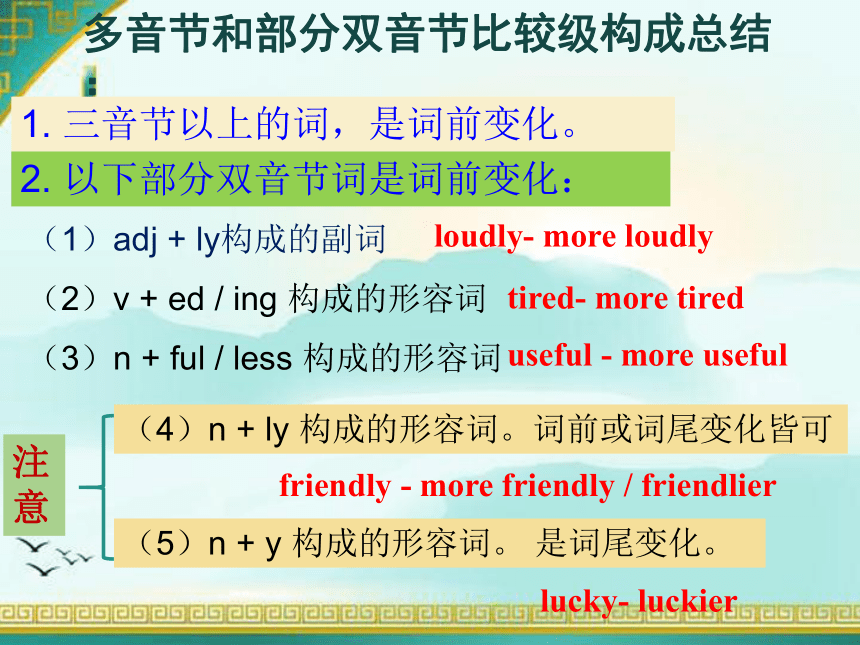 多音节和部分双音节比较级构成总结

1. 三音节以上的词，是词前变化。

2. 以下部分双音节词是词前变化：

（1）adj + ly构成的副词 loudly- more loudly

（2）v + ed / ing 构成的形容词 tired- more tired

（3）n + ful / less 构成的形容词 useful - more useful

注意

（4）n + ly 构成的形容词。词前或词尾变化皆可

friendly - more friendly / friendlier

（5）n + y 构成的形容词。 是词尾变化。

lucky- luckier